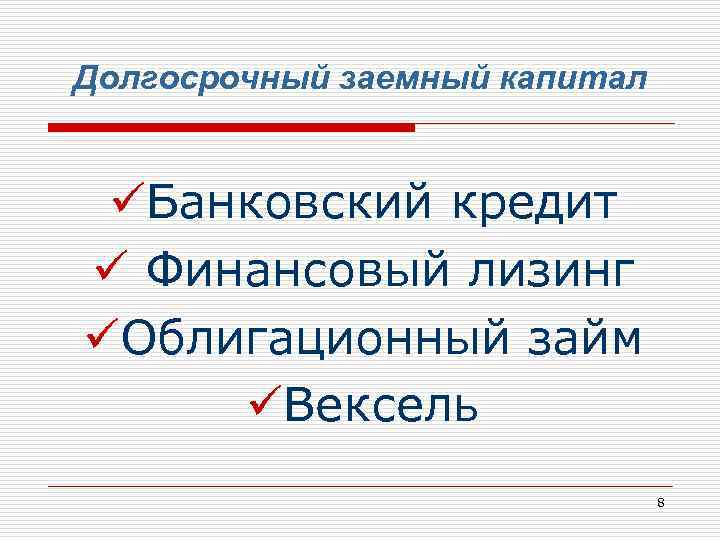 Долгосрочный заемный капитал

✓Банковский кредит
✓ Финансовый лизинг
✓Облигационный займ
✓Вексель

8